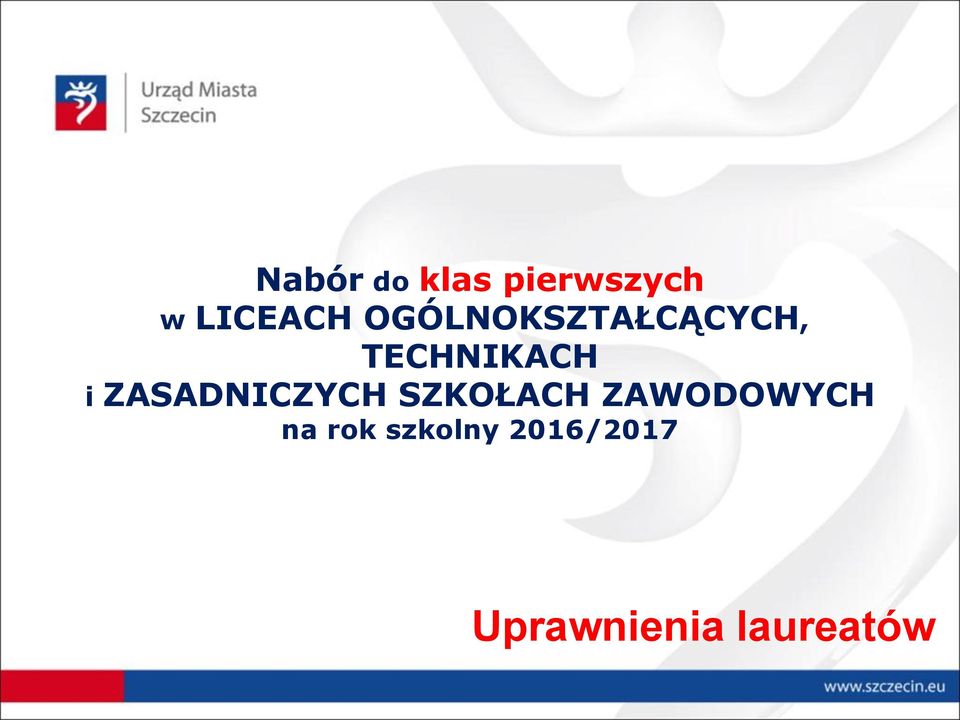 Urząd Miasta
Szczecin

Nabór do klas pierwszych
w LICEACH OGÓLNOKSZTAŁCĄCYCH,
TECHNIKACH
i ZASADNICZYCH SZKOŁACH ZAWODOWYCH
na rok szkolny 2016/2017

Uprawnienia laureatów

www.szczecin.eu